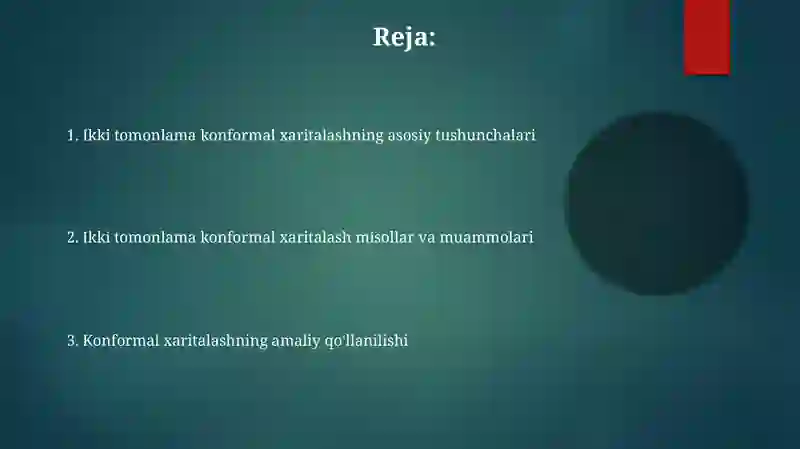 Reja:

1. Ikki tomonlama konformal xaritalashning asosiy tushunchalari

2. Ikki tomonlama konformal xaritalash misollar va muammolari

3. Konformal xaritalashning amaliy qo'llanilishi